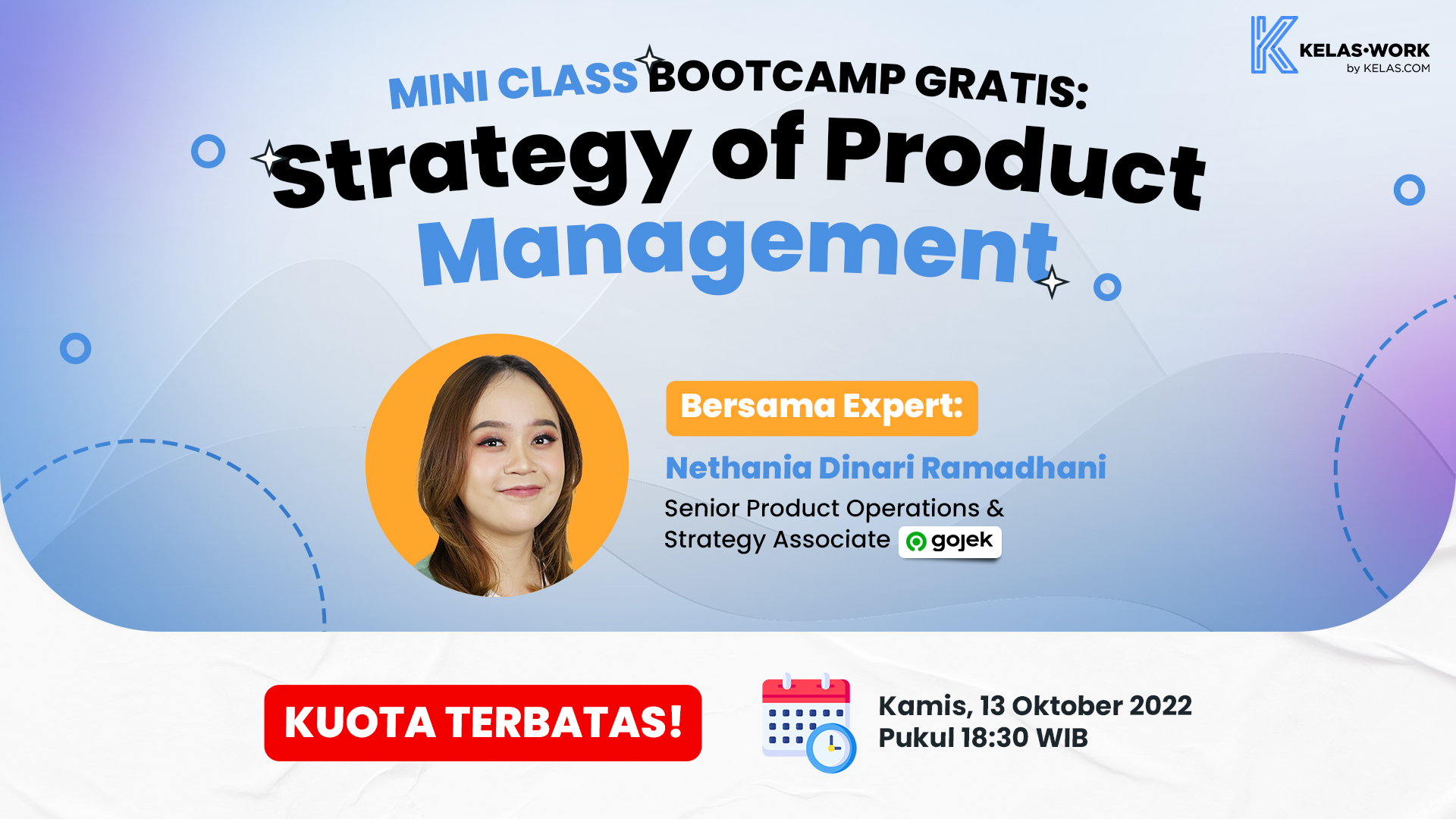 KELAS·WORK
by KELAS.COM

MINI CLASS BOOTCAMP GRATIS:
Strategy of Product Management

Bersama Expert:
Nethania Dinari Ramadhani
Senior Product Operations & Strategy Associate gojek

KUOTA TERBATAS!

Kamis, 13 Oktober 2022
Pukul 18:30 WIB